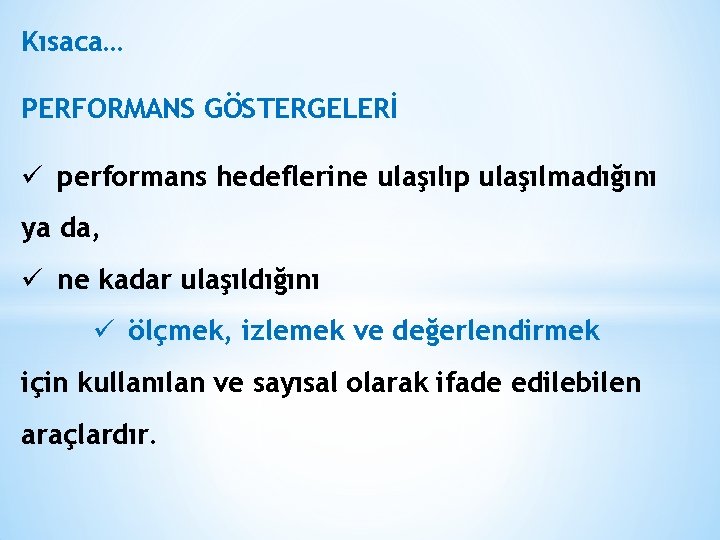 Kısaca…

PERFORMANS GÖSTERGELERİ

✓ performans hedeflerine ulaşılıp ulaşılmadığını

ya da,

✓ ne kadar ulaşıldığını

✓ ölçmek, izlemek ve değerlendirmek

için kullanılan ve sayısal olarak ifade edilebilen araçlardır.